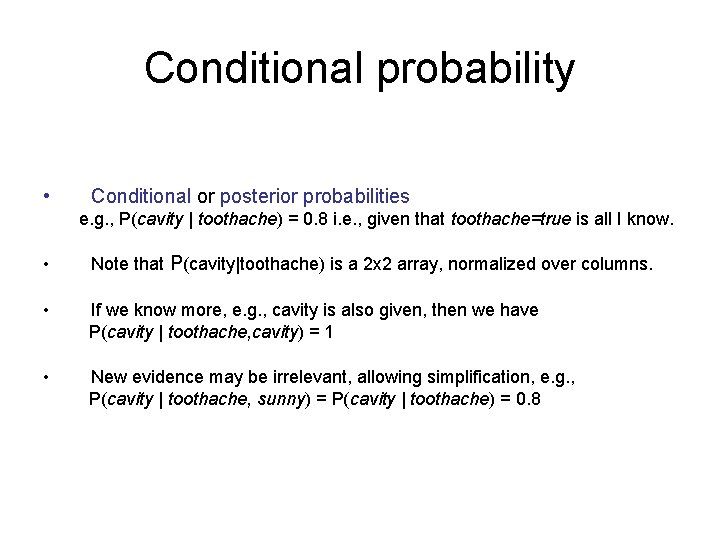 Conditional probability

• Conditional or posterior probabilities
e.g., P(cavity | toothache) = 0.8 i.e., given that toothache=true is all I know.

• Note that P(cavity|toothache) is a 2x2 array, normalized over columns.

• If we know more, e.g., cavity is also given, then we have
P(cavity | toothache,cavity) = 1

• New evidence may be irrelevant, allowing simplification, e.g.,
P(cavity | toothache, sunny) = P(cavity | toothache) = 0.8